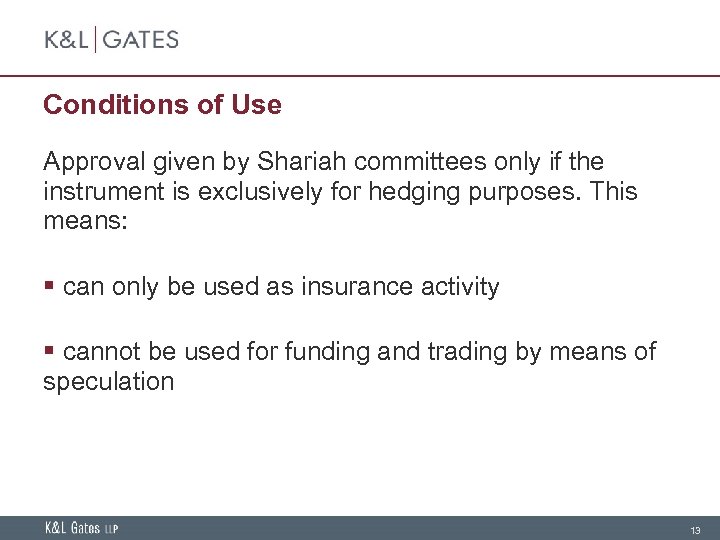 K&L | GATES

Conditions of Use

Approval given by Shariah committees only if the instrument is exclusively for hedging purposes. This means:

▪ can only be used as insurance activity

▪ cannot be used for funding and trading by means of speculation

K&L Gates LLP

13